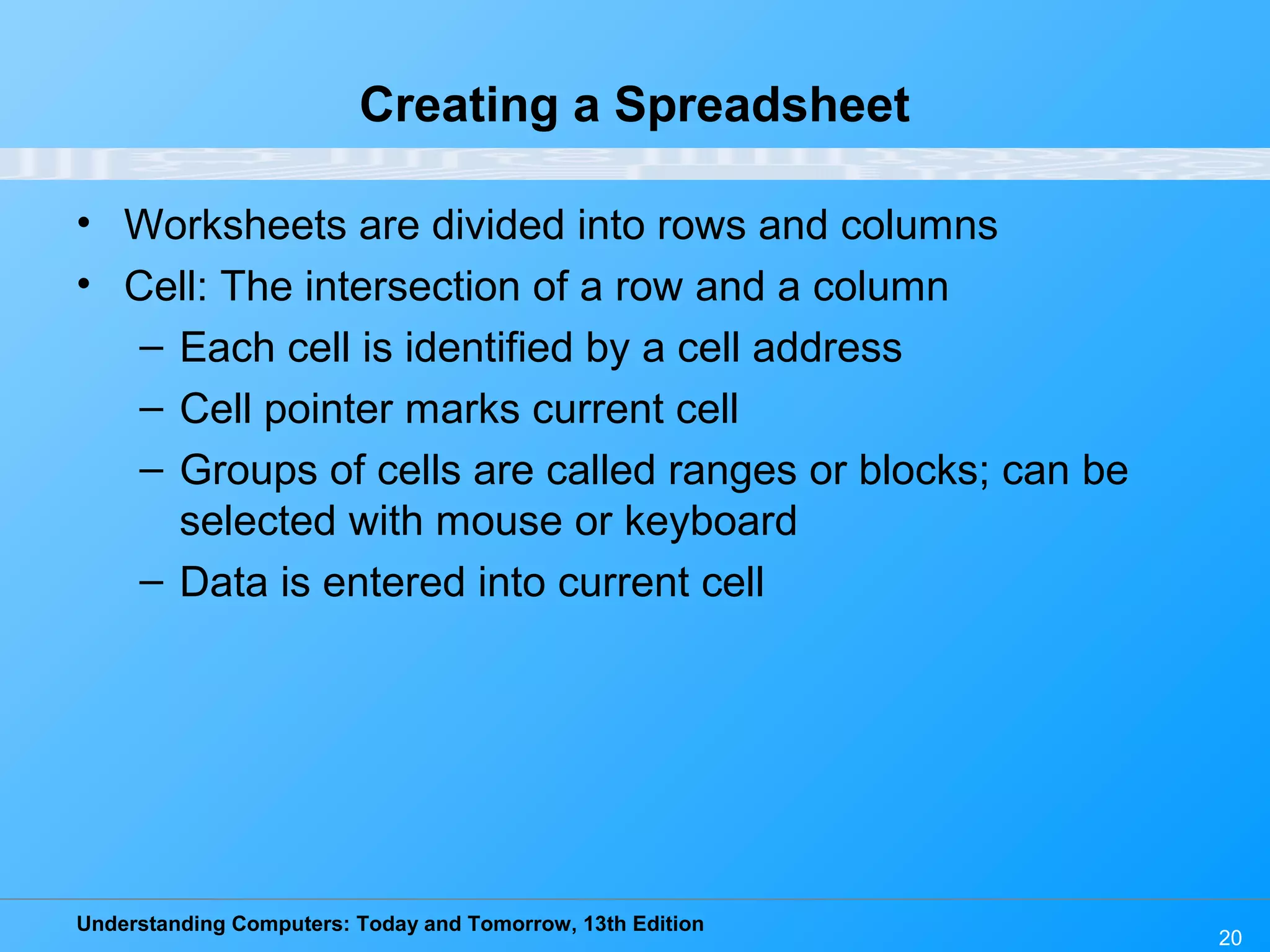 Creating a Spreadsheet

• Worksheets are divided into rows and columns
• Cell: The intersection of a row and a column
– Each cell is identified by a cell address
– Cell pointer marks current cell
– Groups of cells are called ranges or blocks; can be selected with mouse or keyboard
– Data is entered into current cell

Understanding Computers: Today and Tomorrow, 13th Edition

20